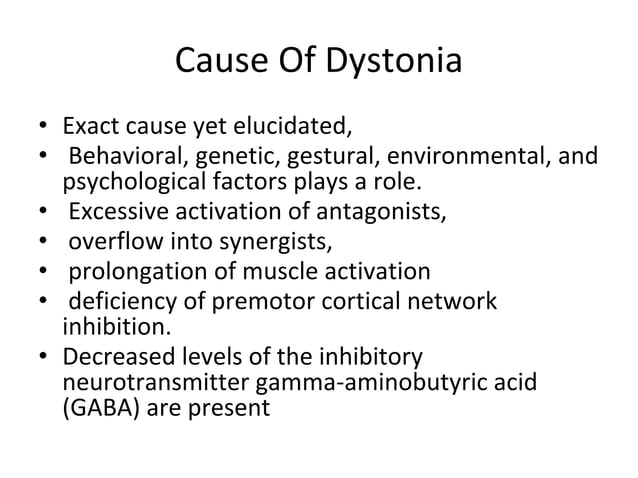 Cause Of Dystonia

• Exact cause yet elucidated,
• Behavioral, genetic, gestural, environmental, and psychological factors plays a role.
• Excessive activation of antagonists,
• overflow into synergists,
• prolongation of muscle activation
• deficiency of premotor cortical network inhibition.
• Decreased levels of the inhibitory neurotransmitter gamma-aminobutyric acid (GABA) are present